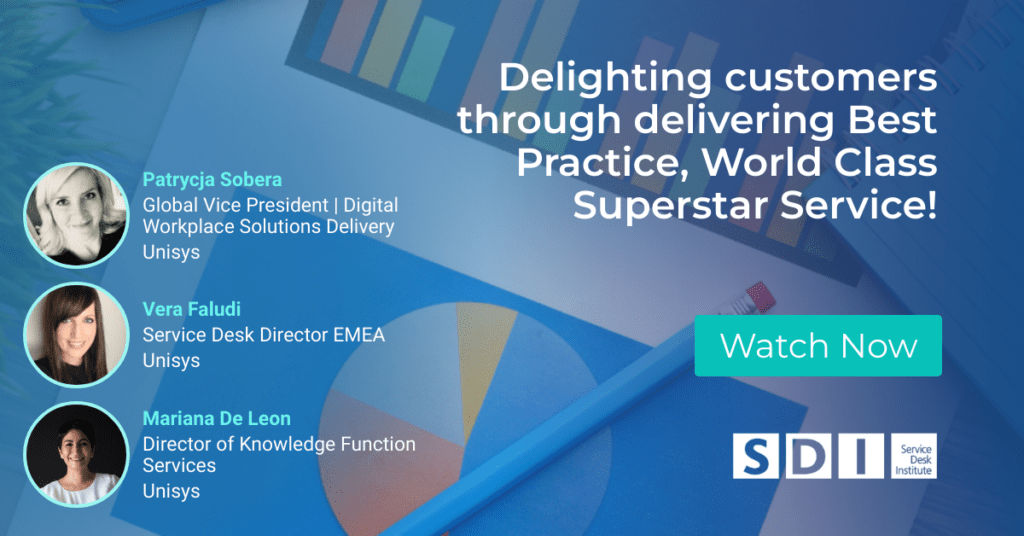 Delighting customers through delivering Best Practice, World Class Superstar Service!

Patrycja Sobera
Global Vice President | Digital Workplace Solutions Delivery
Unisys

Vera Faludi
Service Desk Director EMEA
Unisys

Mariana De Leon
Director of Knowledge Function Services
Unisys

Watch Now

SDI Service Desk Institute